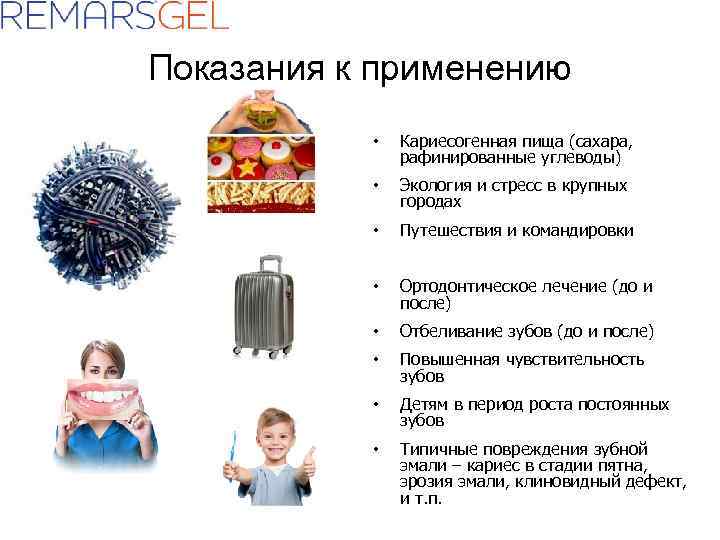 REMARSGEL

Показания к применению

• Кариесогенная пища (сахара, рафинированные углеводы)
• Экология и стресс в крупных городах
• Путешествия и командировки
• Ортодонтическое лечение (до и после)
• Отбеливание зубов (до и после)
• Повышенная чувствительность зубов
• Детям в период роста постоянных зубов
• Типичные повреждения зубной эмали – кариес в стадии пятна, эрозия эмали, клиновидный дефект, и т.п.